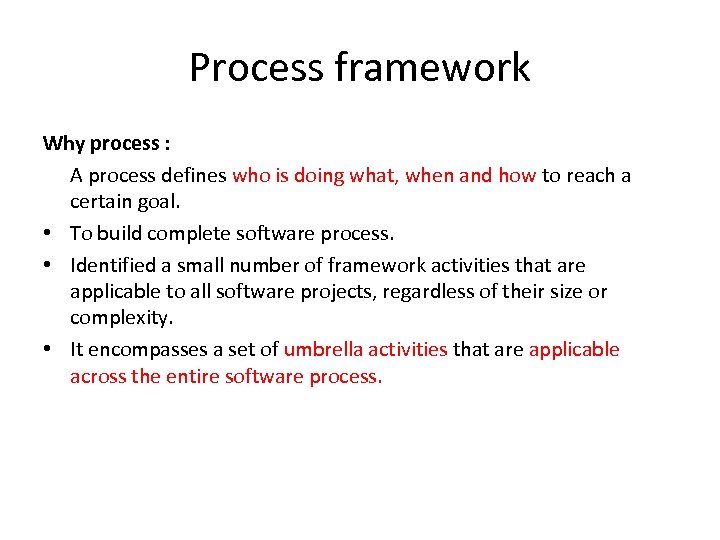 Process framework

Why process :

A process defines who is doing what, when and how to reach a certain goal.

• To build complete software process.
• Identified a small number of framework activities that are applicable to all software projects, regardless of their size or complexity.
• It encompasses a set of umbrella activities that are applicable across the entire software process.